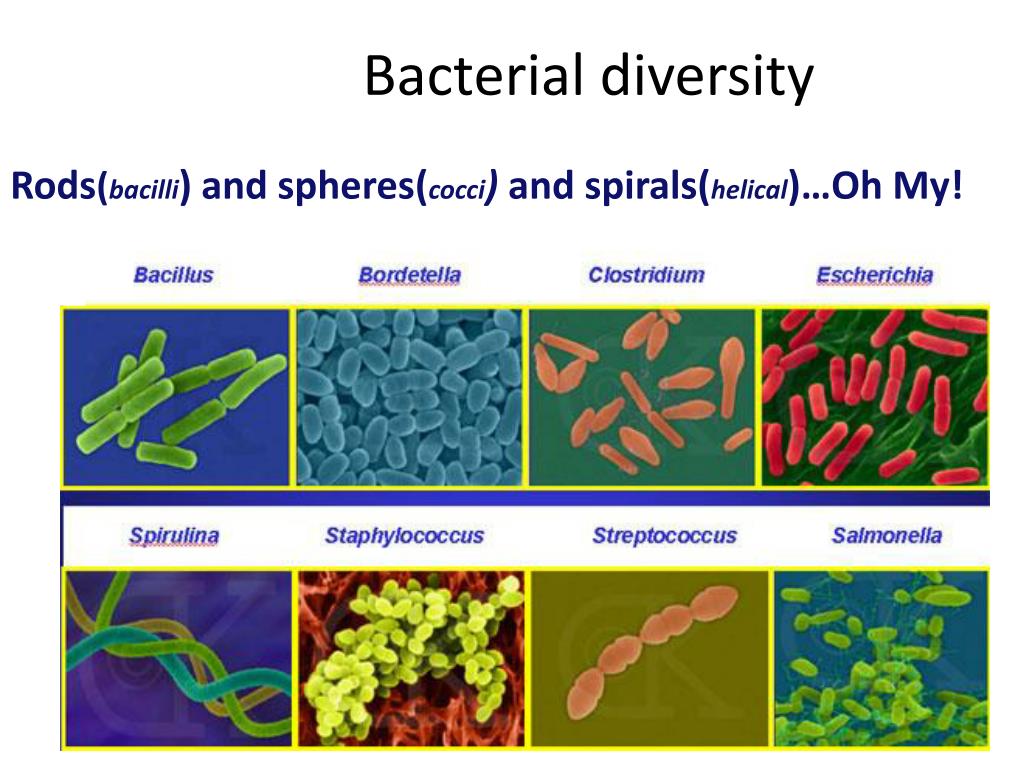 Bacterial diversity

Rods(bacilli) and spheres(cocci) and spirals(helical)…Oh My!

Bacillus
Bordetella
Clostridium
Escherichia

Spirulina
Staphylococcus
Streptococcus
Salmonella